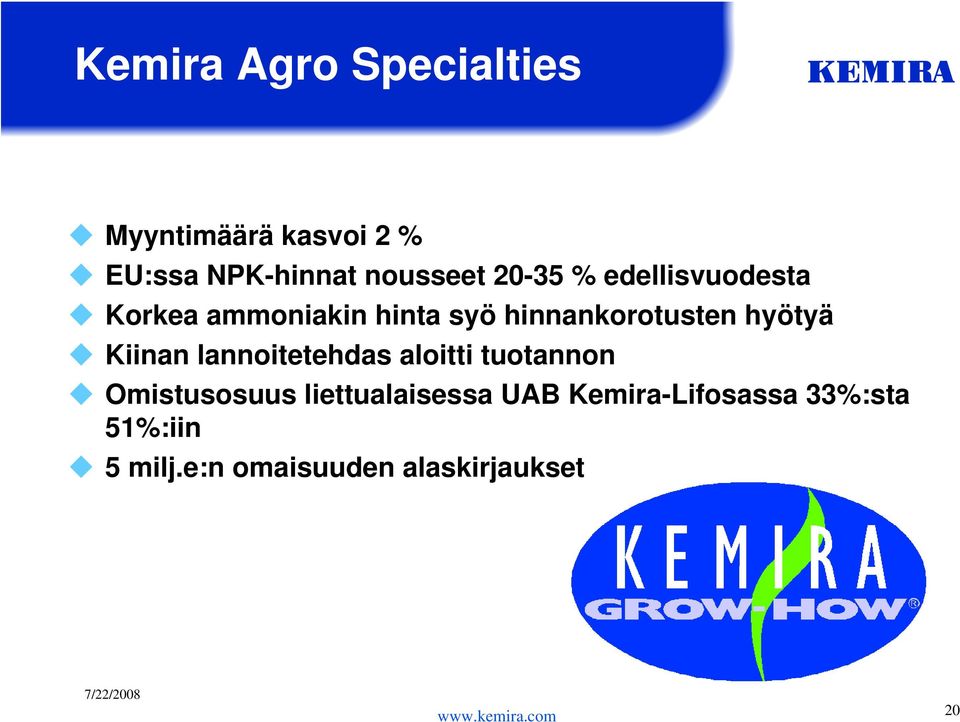 Kemira Agro Specialties

KEMIRA

Myyntimäärä kasvoi 2 %
EU:ssa NPK-hinnat nousseet 20-35 % edellisvuodesta
Korkea ammoniakin hinta syö hinnankorotusten hyötyä
Kiinan lannoitetehdas aloitti tuotannon
Omistusosuus liettualaisessa UAB Kemira-Lifosassa 33%:sta 51%:iin
5 milj.e:n omaisuuden alaskirjaukset

KEMIRA
GROW-HOW®

7/22/2008
www.kemira.com
20